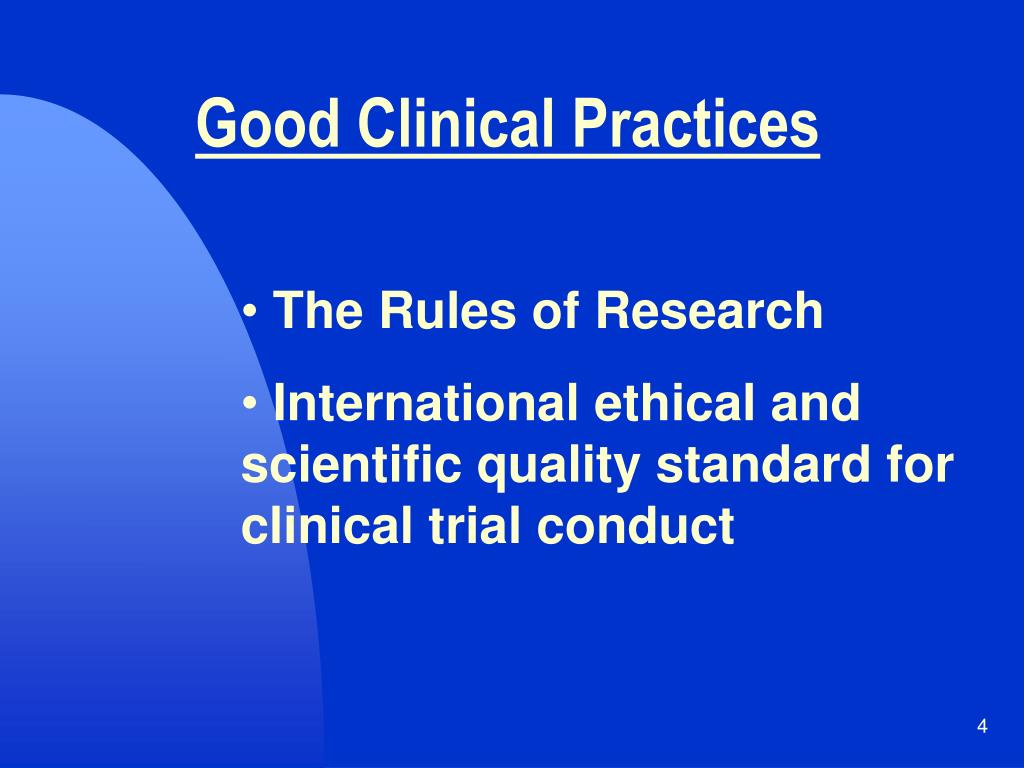 Good Clinical Practices

• The Rules of Research

• International ethical and scientific quality standard for clinical trial conduct

4